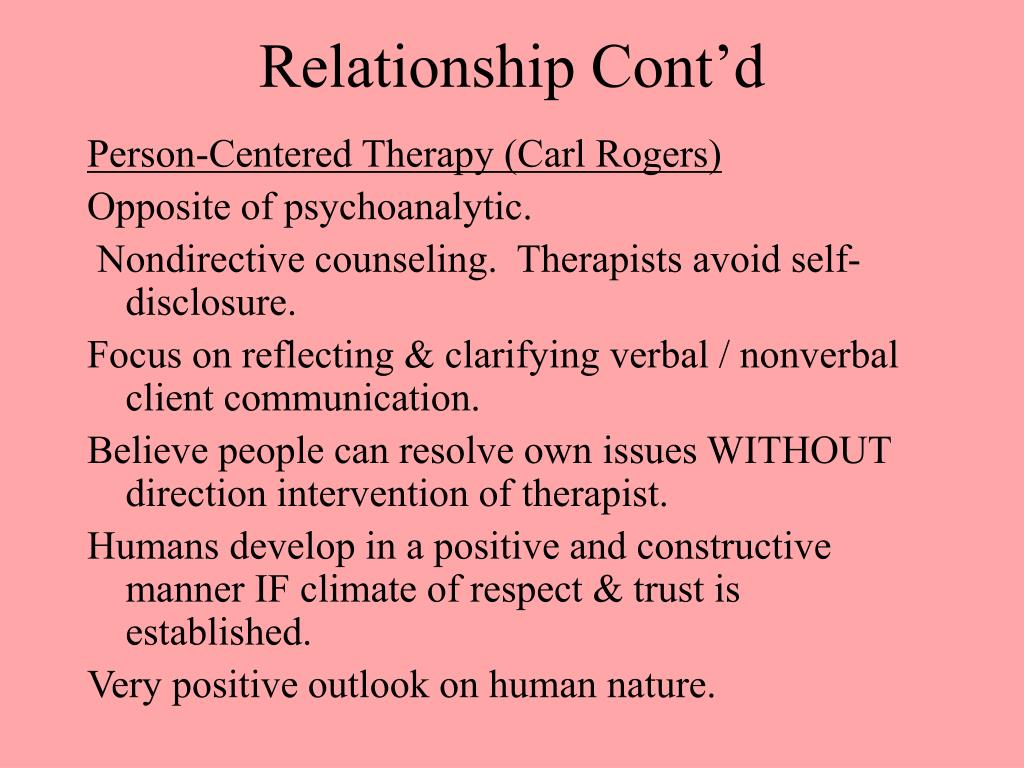 Relationship Cont’d

Person-Centered Therapy (Carl Rogers)

Opposite of psychoanalytic.

Nondirective counseling. Therapists avoid self-disclosure.

Focus on reflecting & clarifying verbal / nonverbal client communication.

Believe people can resolve own issues WITHOUT direction intervention of therapist.

Humans develop in a positive and constructive manner IF climate of respect & trust is established.

Very positive outlook on human nature.